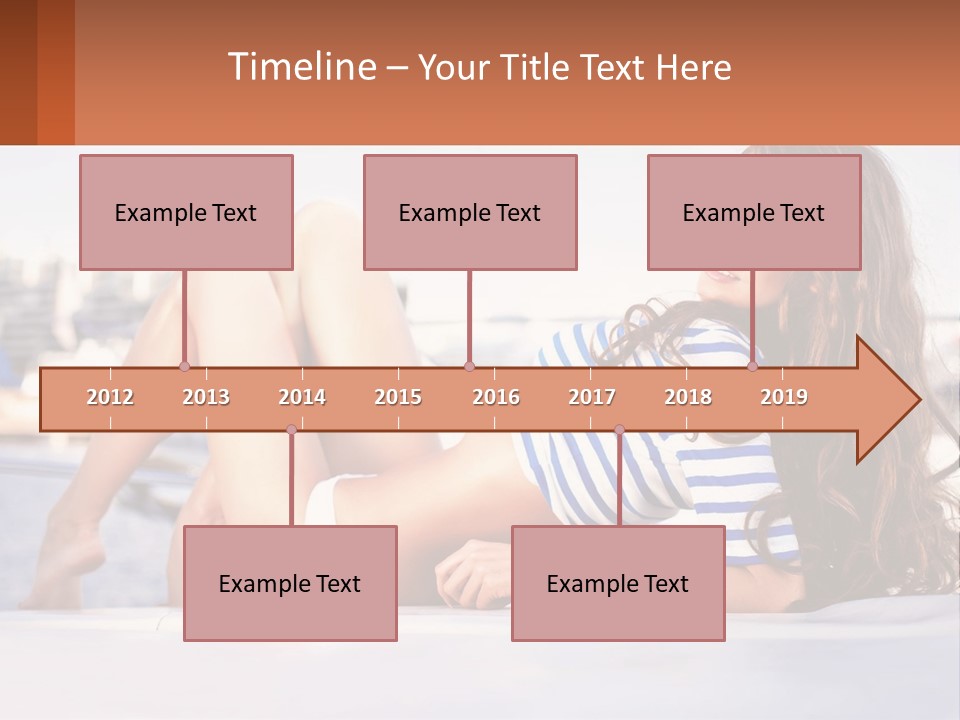 Timeline – Your Title Text Here

Example Text

Example Text

Example Text

2012 2013 2014 2015 2016 2017 2018 2019

Example Text

Example Text